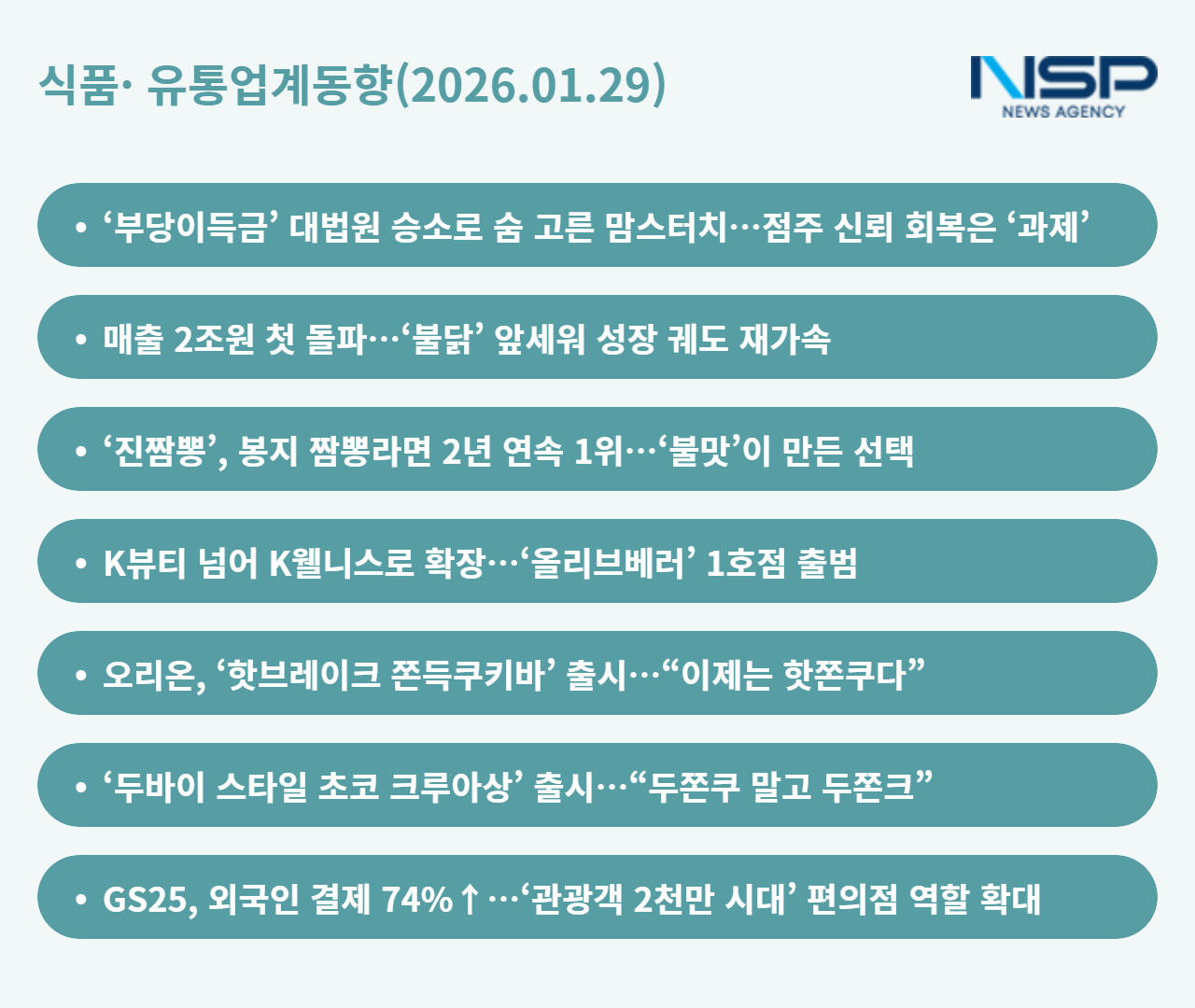 식품· 유통업계동향(2026.01.29)

NSP
NEWS AGENCY

• ‘부당이득금’ 대법원 승소로 숨 고른 맘스터치…점주 신뢰 회복은 ‘과제’

• 매출 2조원 첫 돌파…‘불닭’ 앞세워 성장 궤도 재가속

• ‘진짬뽕’, 봉지 짬뽕라면 2년 연속 1위…‘불맛’이 만든 선택

• K뷰티 넘어 K웰니스로 확장…‘올리브베러’ 1호점 출범

• 오리온, ‘핫브레이크 쫀득쿠키바’ 출시…“이제는 핫쫀쿠다”

• ‘두바이 스타일 초코 크루아상’ 출시…“두쫀쿠 말고 두쫀크”

• GS25, 외국인 결제 74%↑…‘관광객 2천만 시대’ 편의점 역할 확대